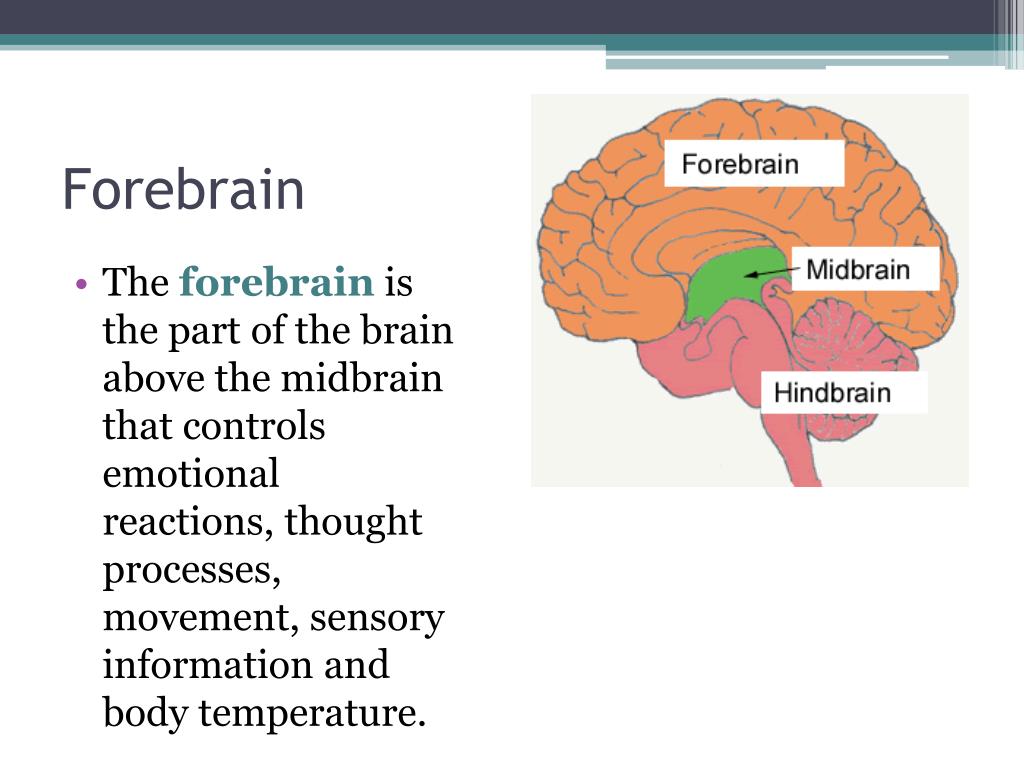 Forebrain

• The forebrain is the part of the brain above the midbrain that controls emotional reactions, thought processes, movement, sensory information and body temperature.

Forebrain

Midbrain

Hindbrain